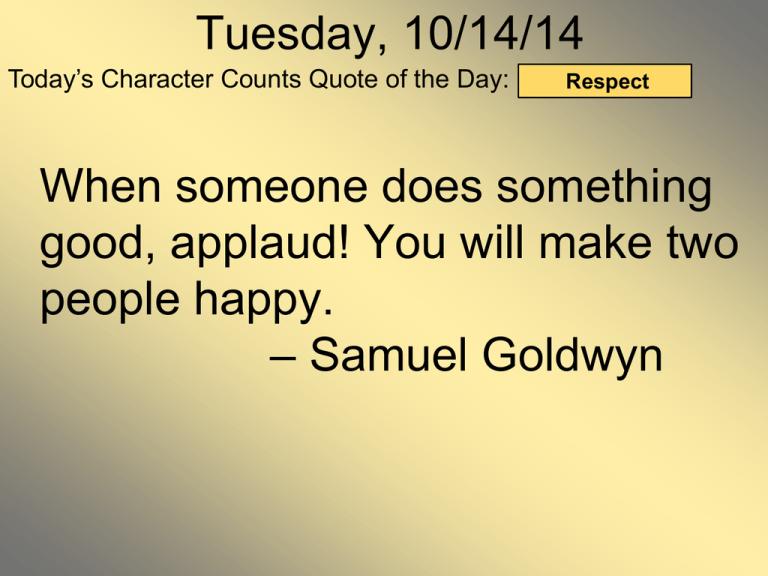 Tuesday, 10/14/14

Today’s Character Counts Quote of the Day: Respect

When someone does something good, applaud! You will make two people happy.

– Samuel Goldwyn